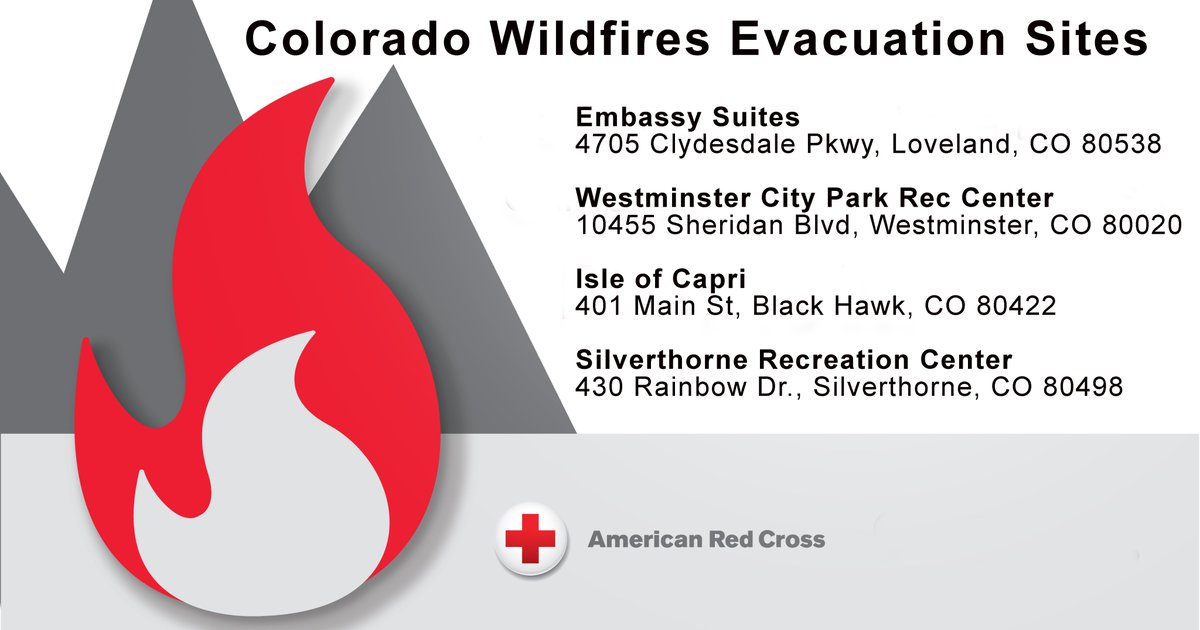 Colorado Wildfires Evacuation Sites

Embassy Suites
4705 Clydesdale Pkwy, Loveland, CO 80538

Westminster City Park Rec Center
10455 Sheridan Blvd, Westminster, CO 80020

Isle of Capri
401 Main St, Black Hawk, CO 80422

Silverthorne Recreation Center
430 Rainbow Dr., Silverthorne, CO 80498

American Red Cross